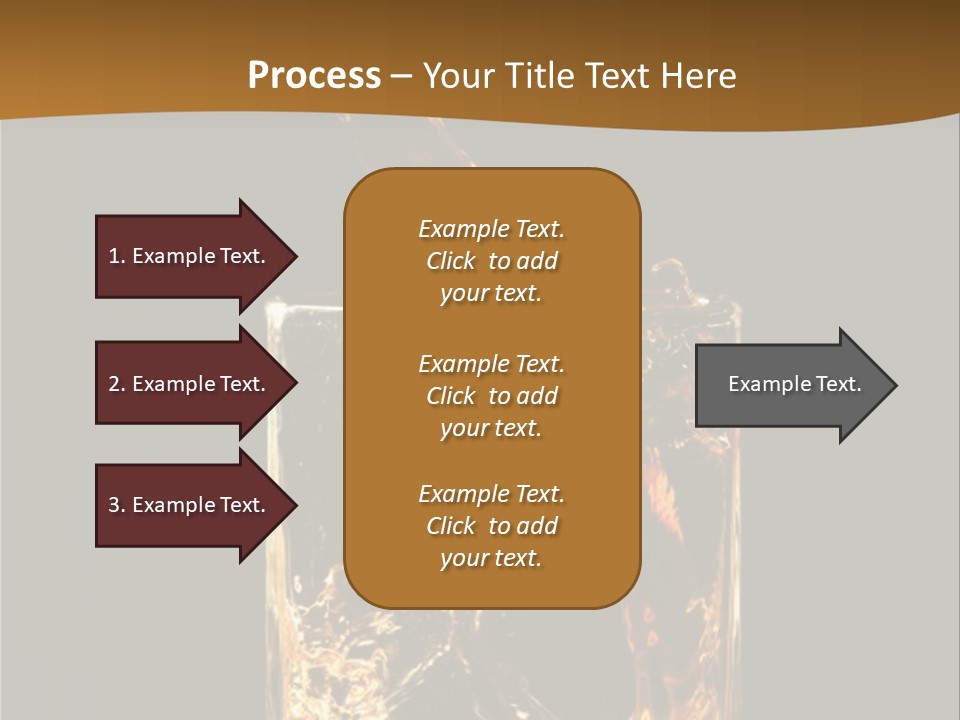 Process – Your Title Text Here

1. Example Text.

2. Example Text.

3. Example Text.

Example Text. Click to add your text.

Example Text. Click to add your text.

Example Text. Click to add your text.

Example Text.